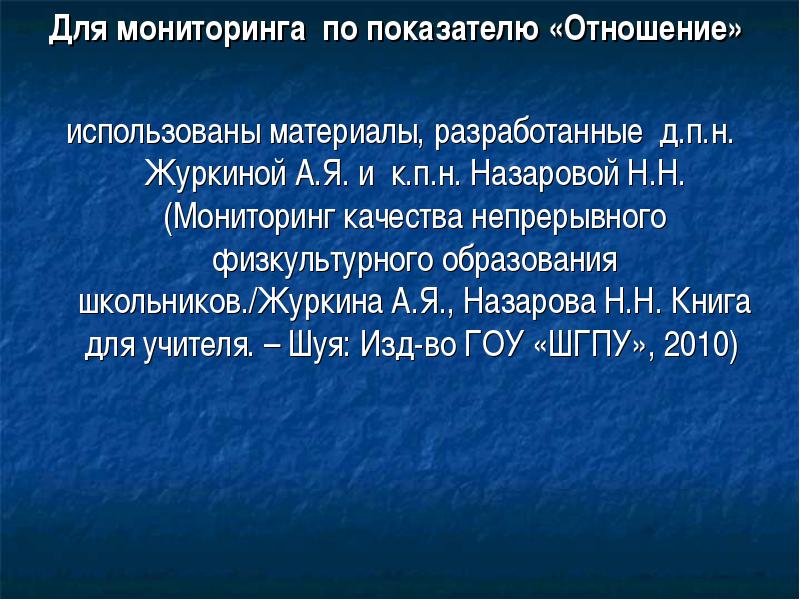 Для мониторинга по показателю «Отношение»

использованы материалы, разработанные д.п.н. Журкиной А.Я. и к.п.н. Назаровой Н.Н. (Мониторинг качества непрерывного физкультурного образования школьников./Журкина А.Я., Назарова Н.Н. Книга для учителя. – Шуя: Изд-во ГОУ «ШГПУ», 2010)